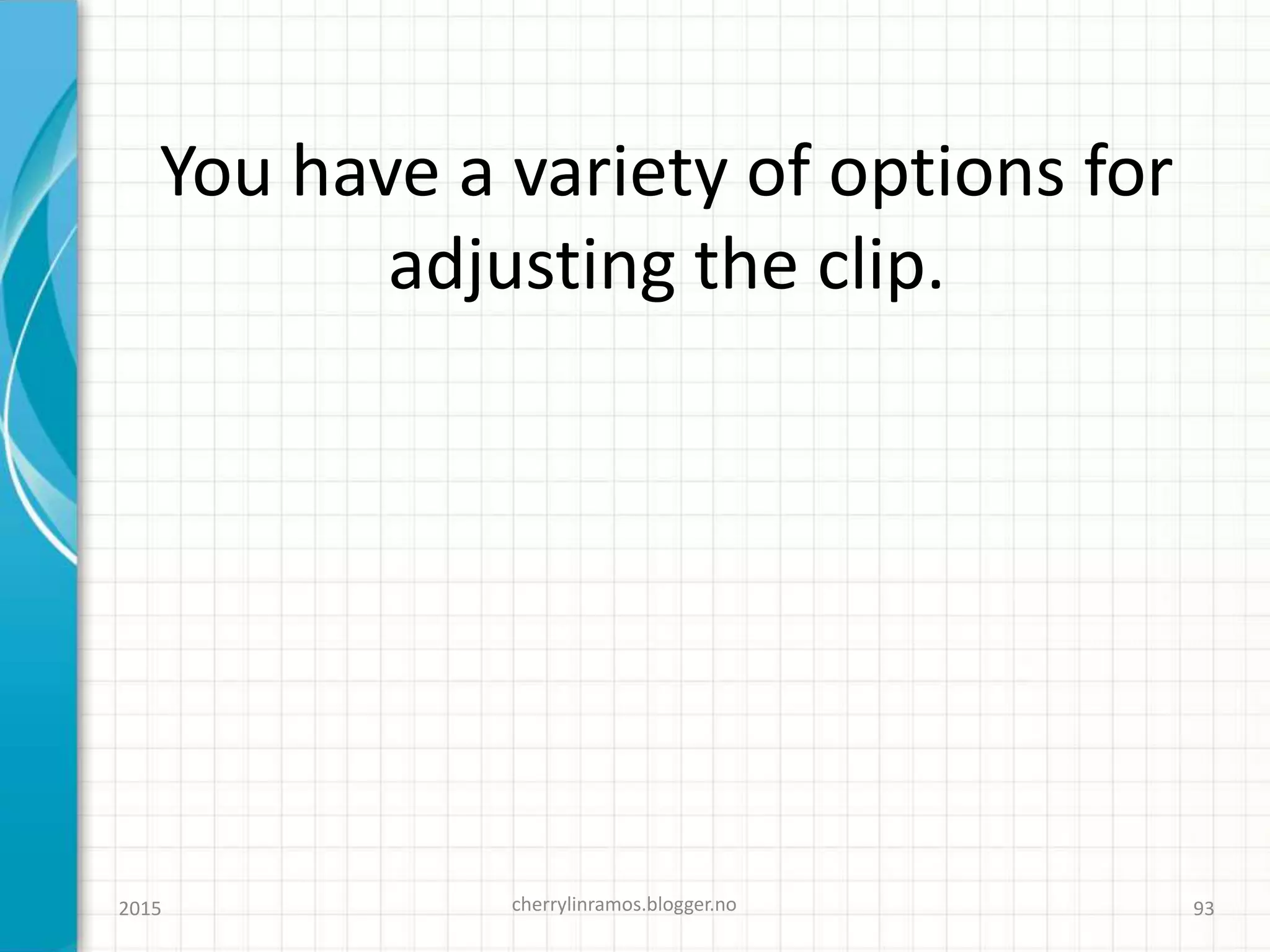 You have a variety of options for adjusting the clip.

2015

cherrylinramos.blogger.no

93